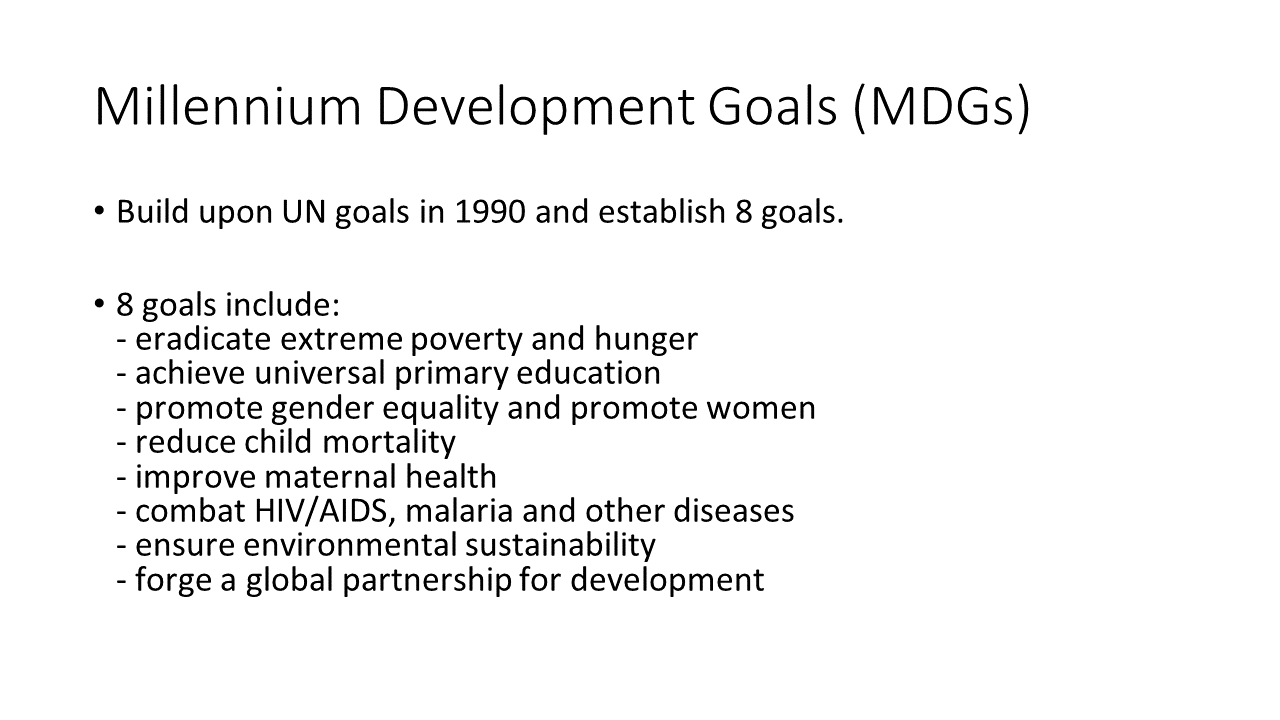 Millennium Development Goals (MDGs)

• Build upon UN goals in 1990 and establish 8 goals.

• 8 goals include:
- eradicate extreme poverty and hunger
- achieve universal primary education
- promote gender equality and promote women
- reduce child mortality
- improve maternal health
- combat HIV/AIDS, malaria and other diseases
- ensure environmental sustainability
- forge a global partnership for development